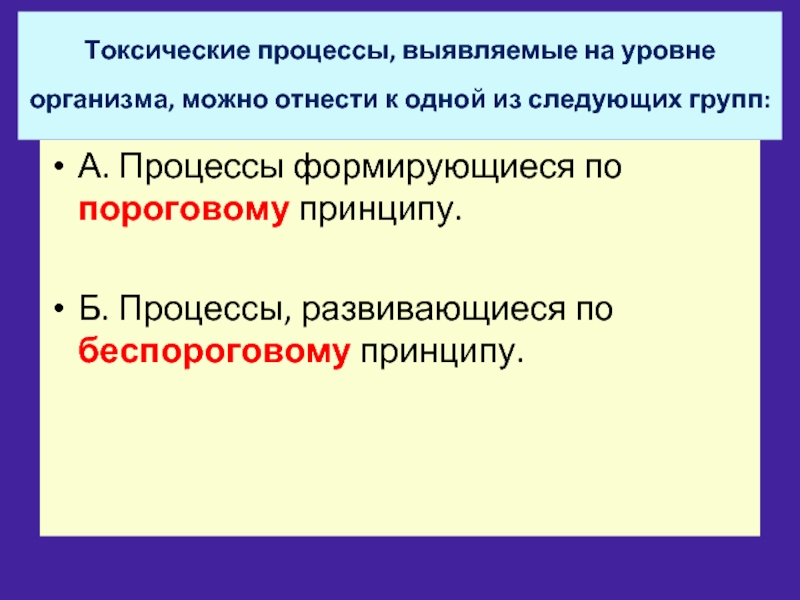 Токсические процессы, выявляемые на уровне организма, можно отнести к одной из следующих групп:

• А. Процессы формирующиеся по пороговому принципу.

• Б. Процессы, развивающиеся по беспороговому принципу.